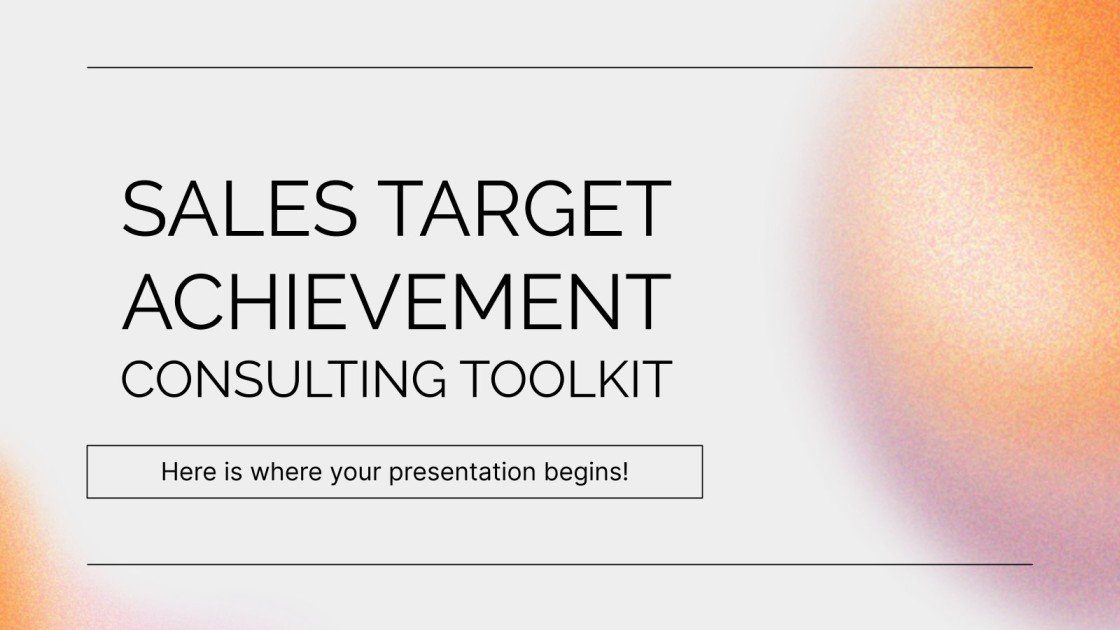 SALES TARGET ACHIEVEMENT CONSULTING TOOLKIT

Here is where your presentation begins!